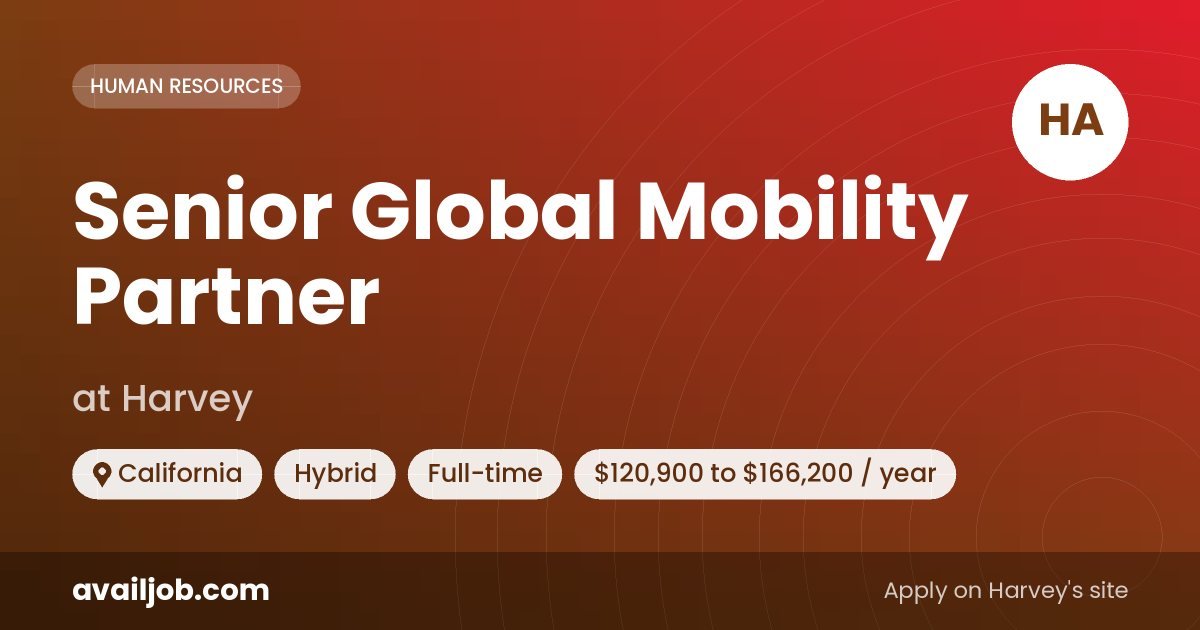 HUMAN RESOURCES

HA

Senior Global Mobility Partner

at Harvey

California

Hybrid

Full-time

\$120,900 to \$166,200 / year

availjob.com

Apply on Harvey's site